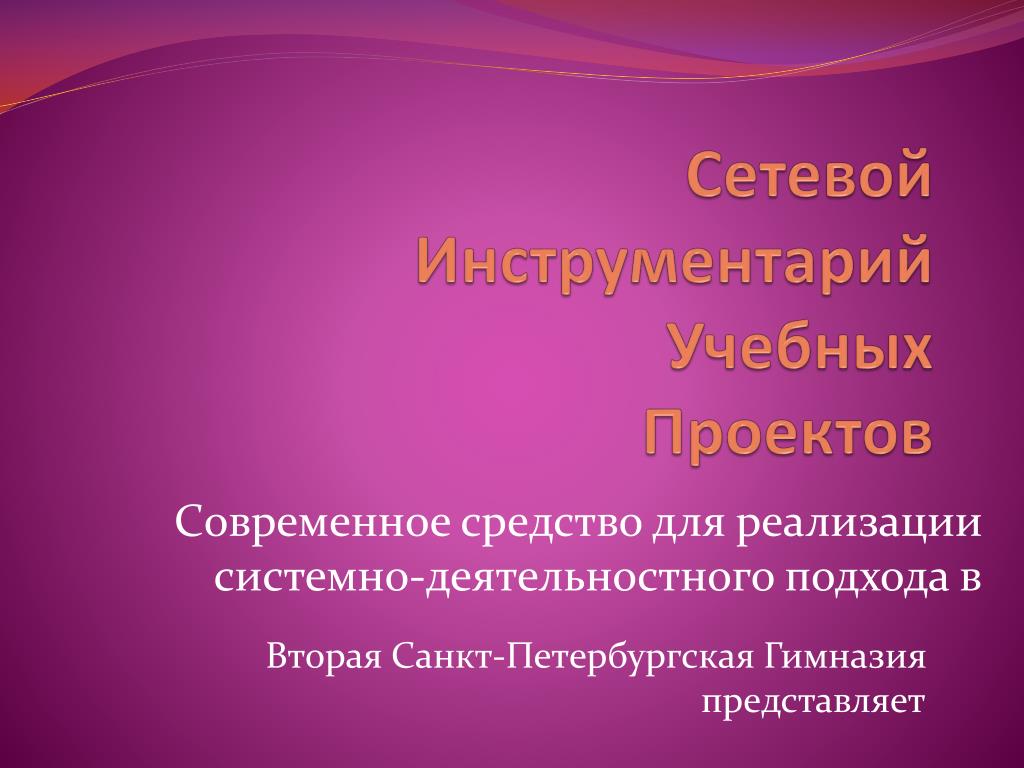 Сетевой Инструментарий Учебных Проектов

Современное средство для реализации системно-деятельностного подхода в

Вторая Санкт-Петербургская Гимназия представляет